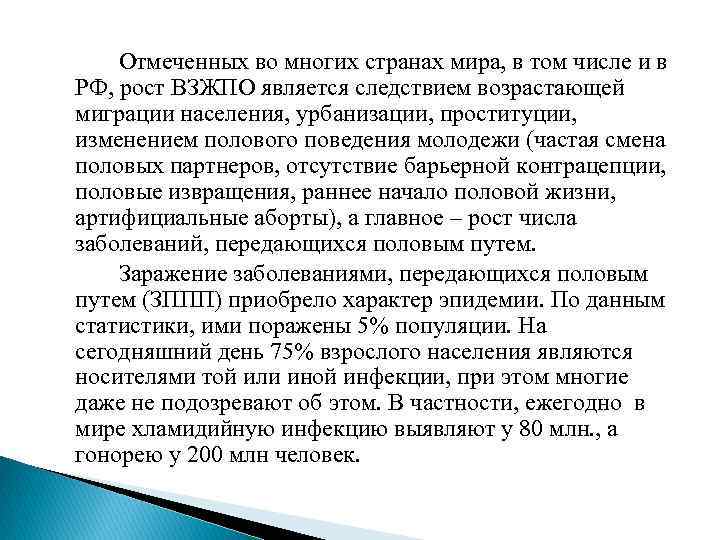 Отмеченных во многих странах мира, в том числе и в РФ, рост ВЗЖПО является следствием возрастающей миграции населения, урбанизации, проституции, изменением полового поведения молодежи (частая смена половых партнеров, отсутствие барьерной контрацепции, половые извращения, раннее начало половой жизни, артифициальные аборты), а главное – рост числа заболеваний, передающихся половым путем.

Заражение заболеваниями, передающихся половым путем (ЗППП) приобрело характер эпидемии. По данным статистики, ими поражены 5% популяции. На сегодняшний день 75% взрослого населения являются носителями той или иной инфекции, при этом многие даже не подозревают об этом. В частности, ежегодно в мире хламидийную инфекцию выявляют у 80 млн., а гонорею у 200 млн человек.